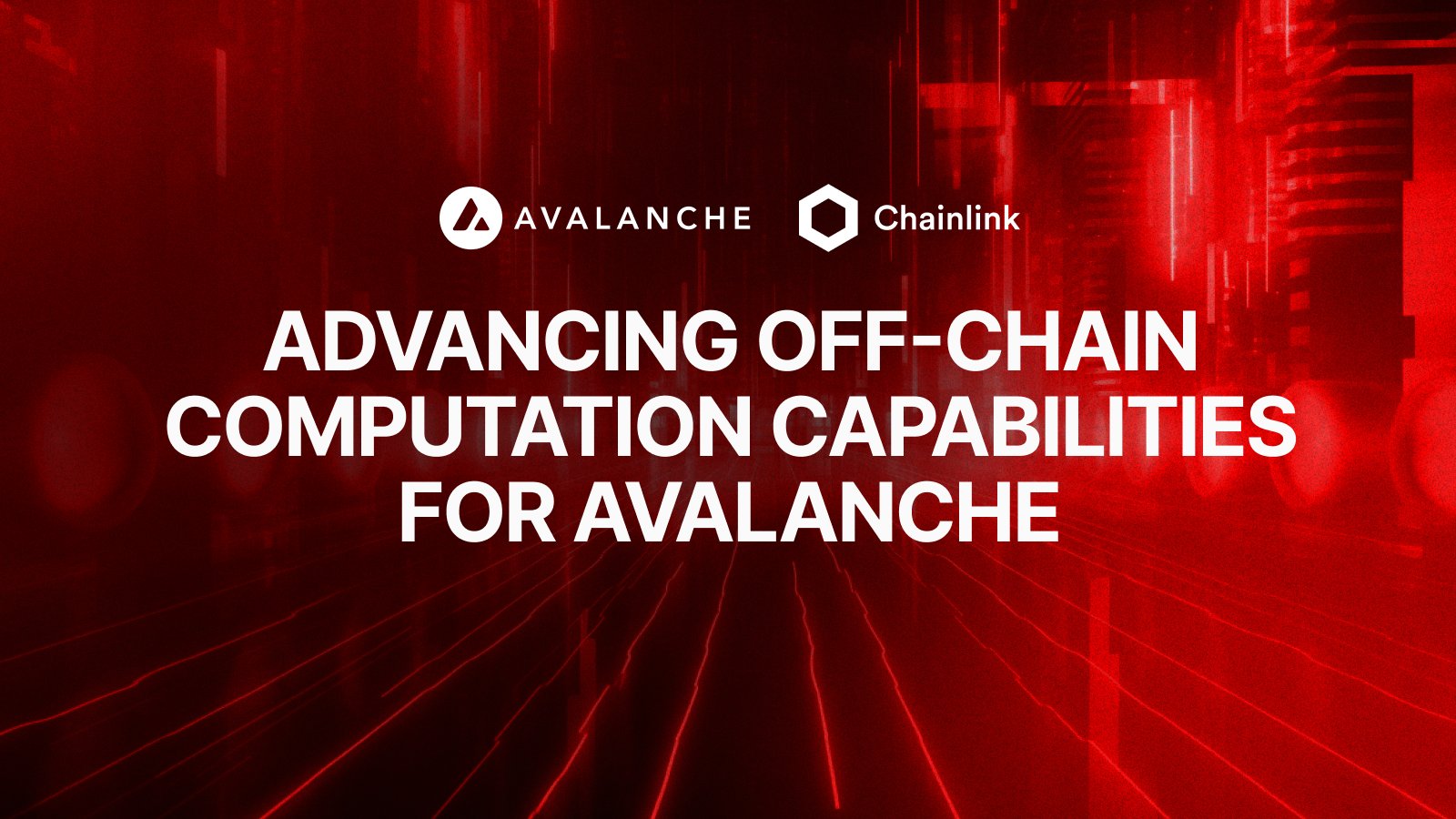 AVALANCHE Chainlink

ADVANCING OFF-CHAIN COMPUTATION CAPABILITIES FOR AVALANCHE